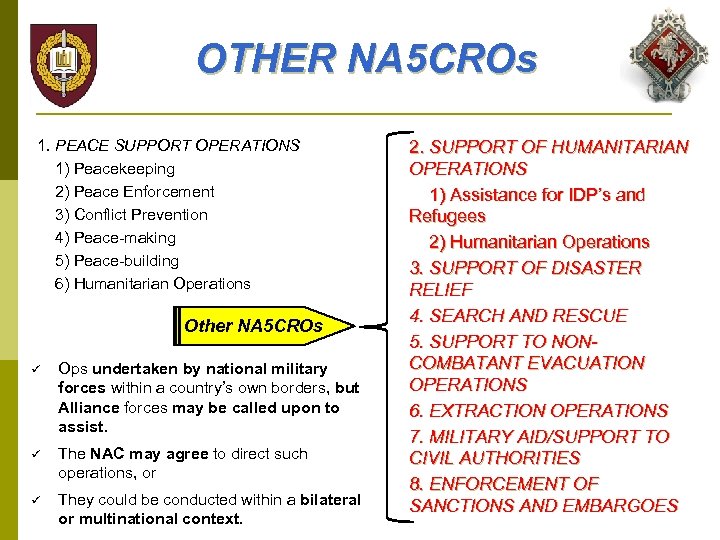 OTHER NA5CROs

1. PEACE SUPPORT OPERATIONS
1) Peacekeeping
2) Peace Enforcement
3) Conflict Prevention
4) Peace-making
5) Peace-building
6) Humanitarian Operations

Other NA5CROs

✓ Ops undertaken by national military forces within a country's own borders, but Alliance forces may be called upon to assist.

✓ The NAC may agree to direct such operations, or

✓ They could be conducted within a bilateral or multinational context.

2. SUPPORT OF HUMANITARIAN OPERATIONS
1) Assistance for IDP's and Refugees
2) Humanitarian Operations
3. SUPPORT OF DISASTER RELIEF
4. SEARCH AND RESCUE
5. SUPPORT TO NON-COMBATANT EVACUATION OPERATIONS
6. EXTRACTION OPERATIONS
7. MILITARY AID/SUPPORT TO CIVIL AUTHORITIES
8. ENFORCEMENT OF SANCTIONS AND EMBARGOES